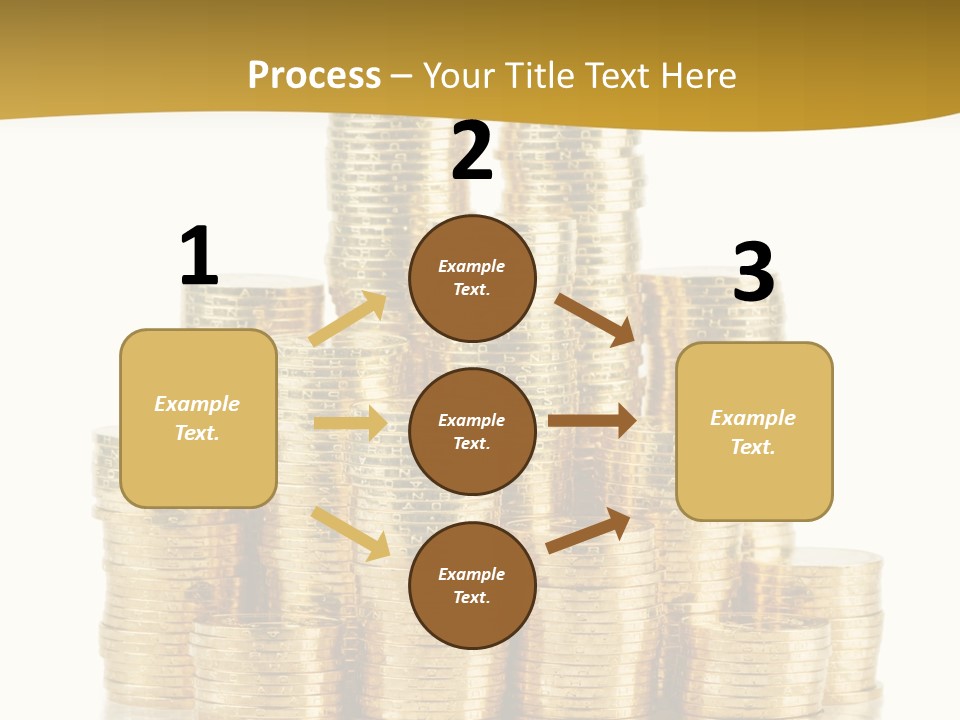 Process – Your Title Text Here

1

Example Text.

2

Example Text.

Example Text.

Example Text.

3

Example Text.